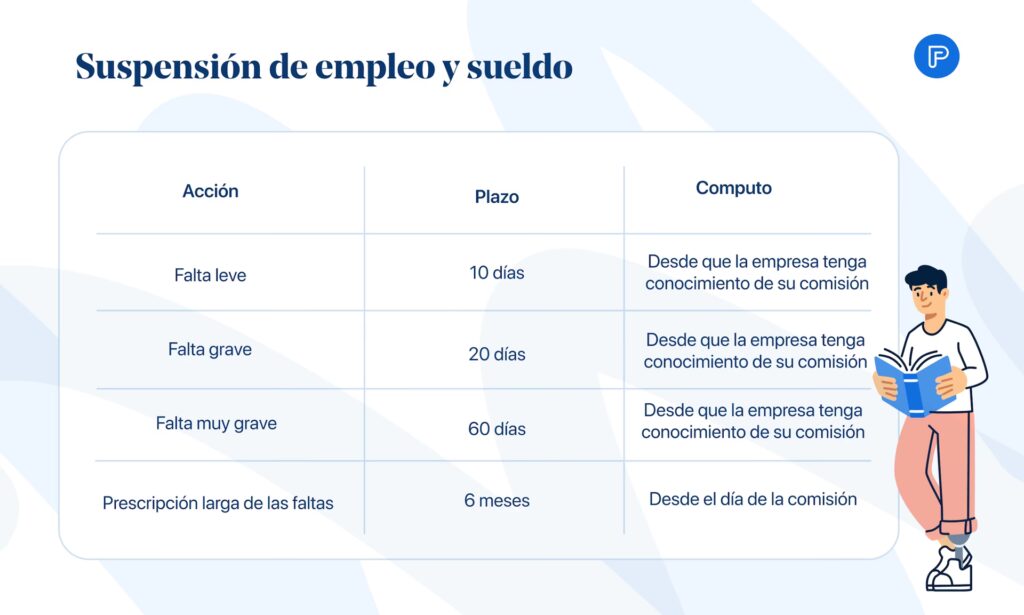 Suspensión de empleo y sueldo

| Acción | Plazo | Computo |
|---|---|---|
| Falta leve | 10 días | Desde que la empresa tenga conocimiento de su comisión |
| Falta grave | 20 días | Desde que la empresa tenga conocimiento de su comisión |
| Falta muy grave | 60 días | Desde que la empresa tenga conocimiento de su comisión |
| Prescripción larga de las faltas | 6 meses | Desde el día de la comisión |